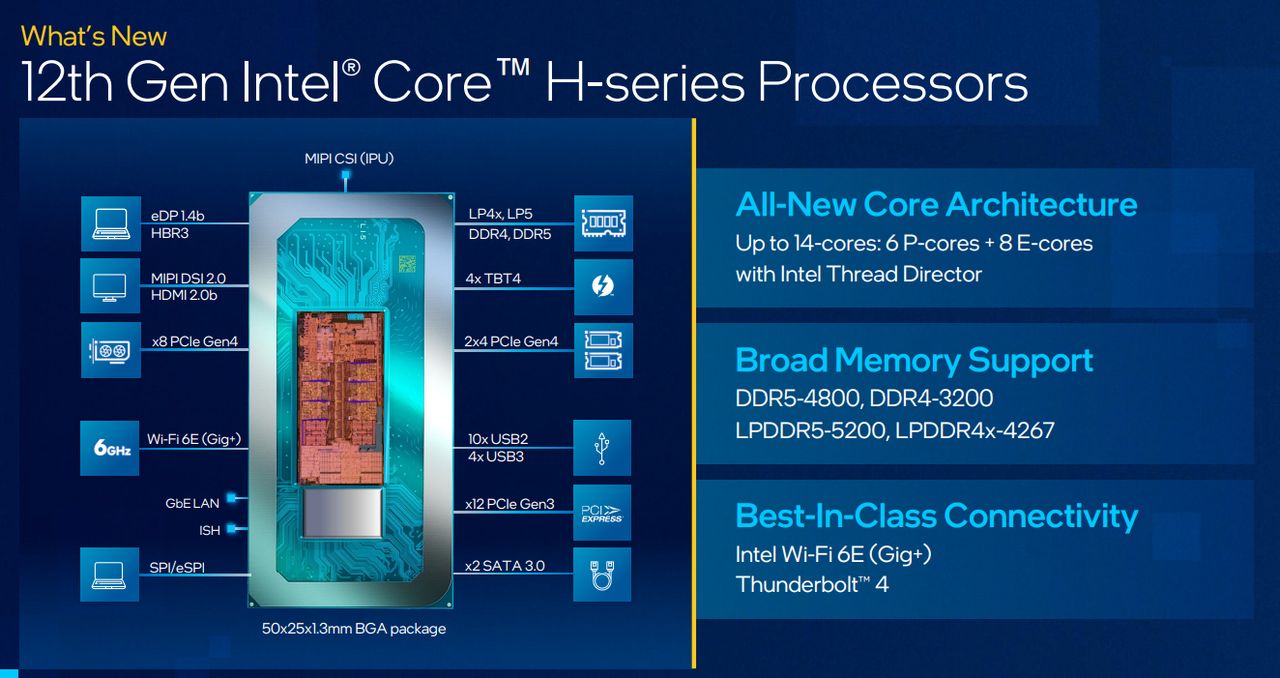 What's New
12th Gen Intel® Core™ H-series Processors

MIPI CSI (IPU)

eDP 1.4b
HBR3

MIPI DSI 2.0
HDMI 2.0b

x8 PCIe Gen4

6GHz

Wi-Fi 6E (Gig+)

GbE LAN

ISH

SPI/eSPI

LP4x, LP5
DDR4, DDR5

4x TBT4

2x4 PCIe Gen4

10x USB2
4x USB3

x12 PCIe Gen3

PCI EXPRESS

x2 SATA 3.0

50x25x1.3mm BGA package

All-New Core Architecture
Up to 14-cores: 6 P-cores + 8 E-cores with Intel Thread Director

Broad Memory Support
DDR5-4800, DDR4-3200
LPDDR5-5200, LPDDR4x-4267

Best-In-Class Connectivity
Intel Wi-Fi 6E (Gig+)
Thunderbolt™ 4